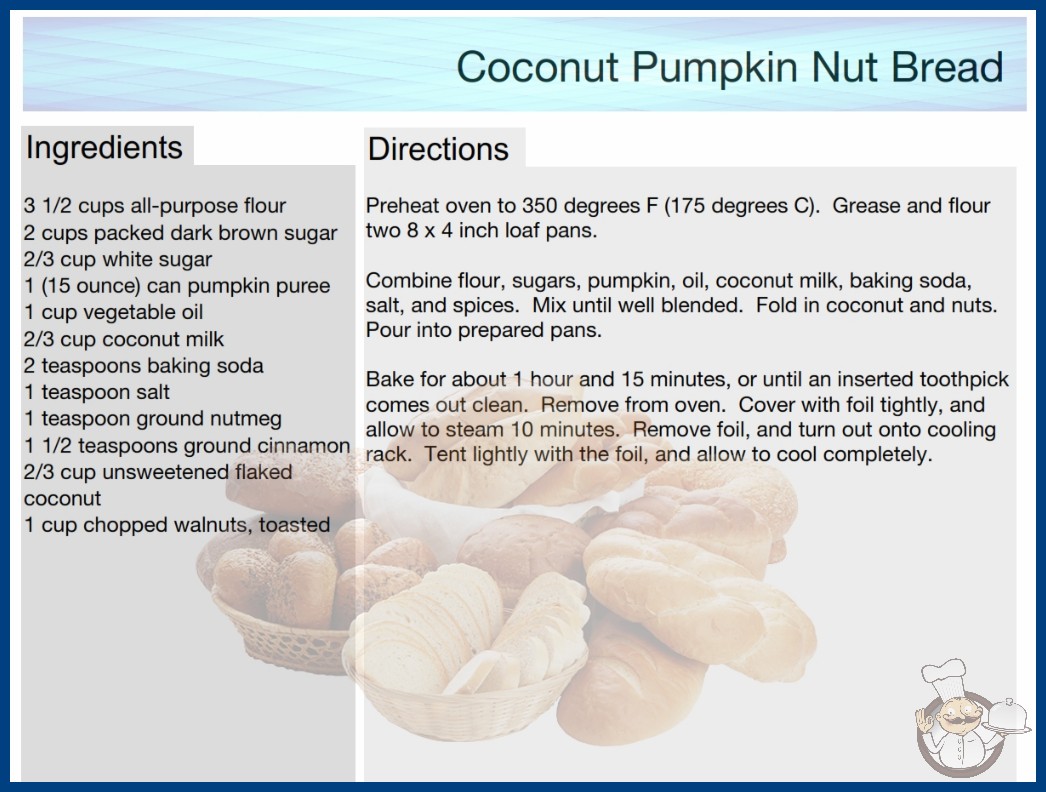 Coconut Pumpkin Nut Bread

Ingredients

3 1/2 cups all-purpose flour
2 cups packed dark brown sugar
2/3 cup white sugar
1 (15 ounce) can pumpkin puree
1 cup vegetable oil
2/3 cup coconut milk
2 teaspoons baking soda
1 teaspoon salt
1 teaspoon ground nutmeg
1 1/2 teaspoons ground cinnamon
2/3 cup unsweetened flaked coconut
1 cup chopped walnuts, toasted

Directions

Preheat oven to 350 degrees F (175 degrees C). Grease and flour two 8 x 4 inch loaf pans.

Combine flour, sugars, pumpkin, oil, coconut milk, baking soda, salt, and spices. Mix until well blended. Fold in coconut and nuts. Pour into prepared pans.

Bake for about 1 hour and 15 minutes, or until an inserted toothpick comes out clean. Remove from oven. Cover with foil tightly, and allow to steam 10 minutes. Remove foil, and turn out onto cooling rack. Tent lightly with the foil, and allow to cool completely.